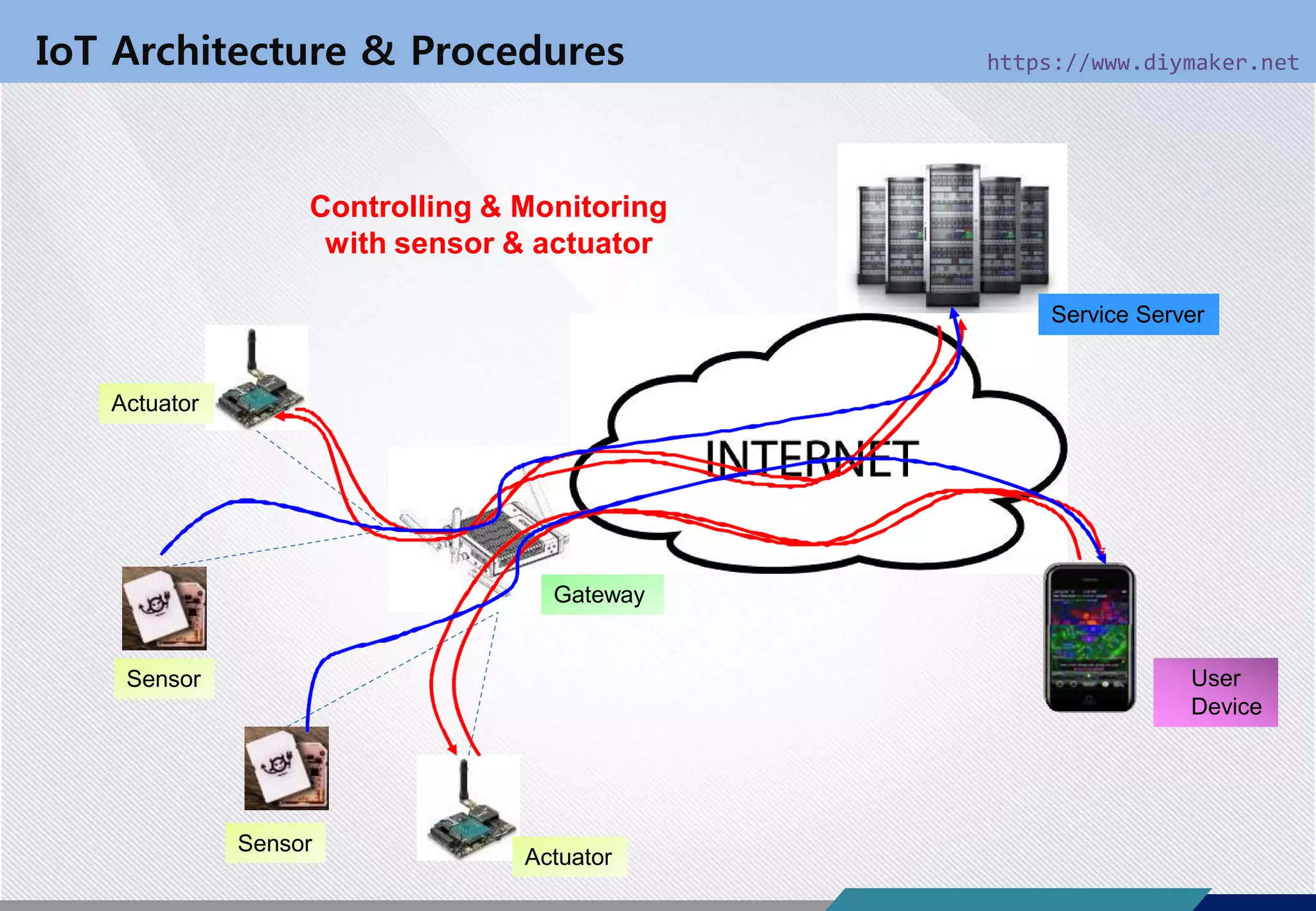 IoT Architecture & Procedures

https://www.diymaker.net

Controlling & Monitoring with sensor & actuator

Service Server

Actuator

INTERNET

Gateway

Sensor

User Device

Sensor

Actuator